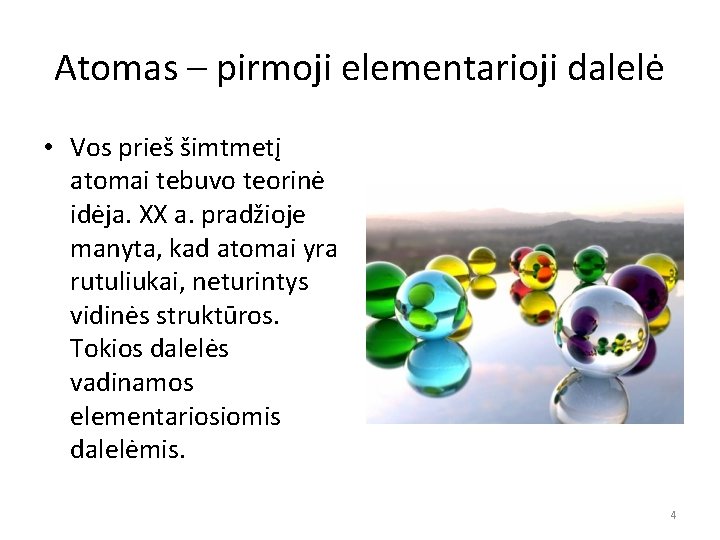 Atomas – pirmoji elementarioji dalelė

• Vos prieš šimtmetį atomai tebuvo teorinė idėja. XX a. pradžioje manyta, kad atomai yra rutuliukai, neturintys vidinės struktūros. Tokios dalelės vadinamos elementariosiomis dalelėmis.

4